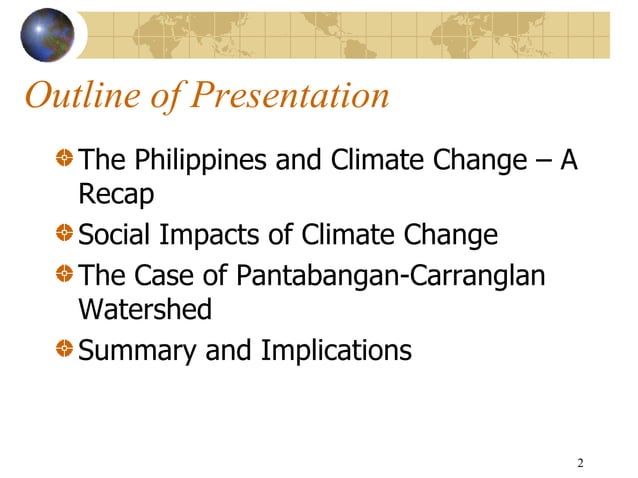 Outline of Presentation

The Philippines and Climate Change – A Recap

Social Impacts of Climate Change

The Case of Pantabangan-Carranglan Watershed

Summary and Implications

2